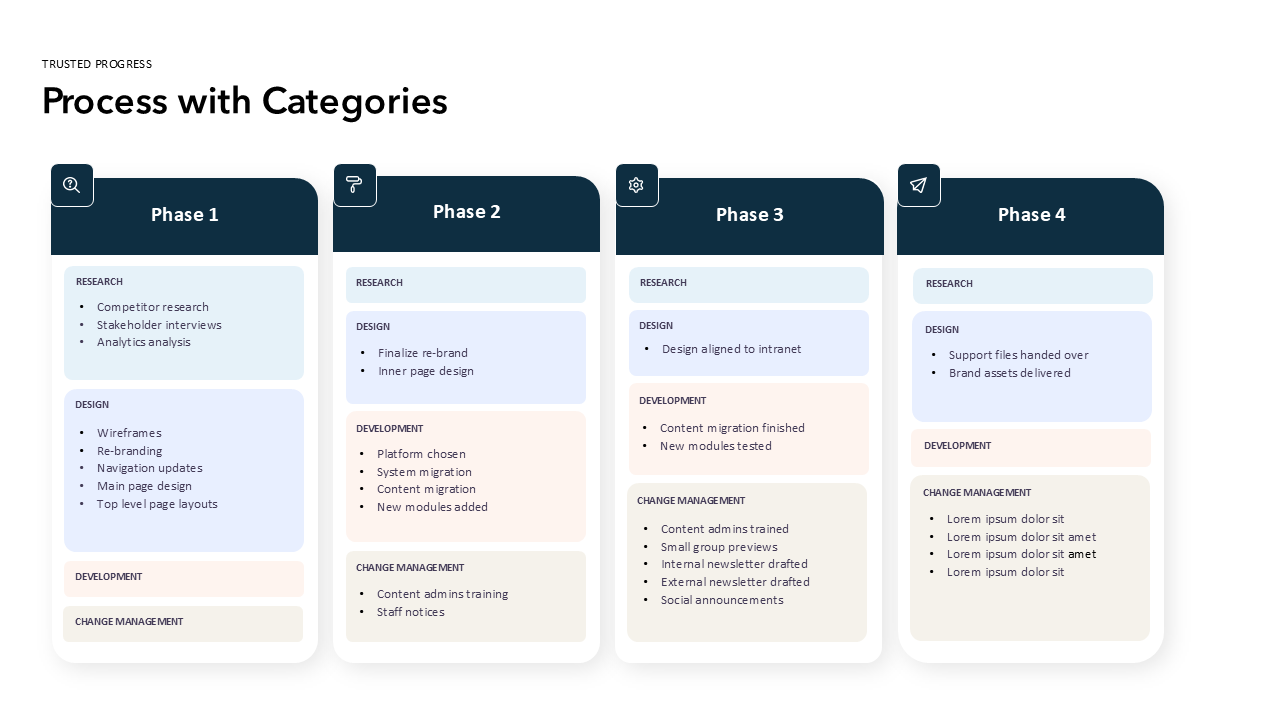 TRUSTED PROGRESS

Process with Categories

Phase 1

RESEARCH

• Competitor research
• Stakeholder interviews
• Analytics analysis

DESIGN

• Wireframes
• Re-branding
• Navigation updates
• Main page design
• Top level page layouts

DEVELOPMENT

CHANGE MANAGEMENT

Phase 2

RESEARCH

DESIGN

• Finalize re-brand
• Inner page design

DEVELOPMENT

• Platform chosen
• System migration
• Content migration
• New modules added

CHANGE MANAGEMENT

• Content admins training
• Staff notices

Phase 3

RESEARCH

DESIGN

• Design aligned to intranet

DEVELOPMENT

• Content migration finished
• New modules tested

CHANGE MANAGEMENT

• Content admins trained
• Small group previews
• Internal newsletter drafted
• External newsletter drafted
• Social announcements

Phase 4

RESEARCH

DESIGN

• Support files handed over
• Brand assets delivered

DEVELOPMENT

CHANGE MANAGEMENT

• Lorem ipsum dolor sit
• Lorem ipsum dolor sit amet
• Lorem ipsum dolor sit amet
• Lorem ipsum dolor sit